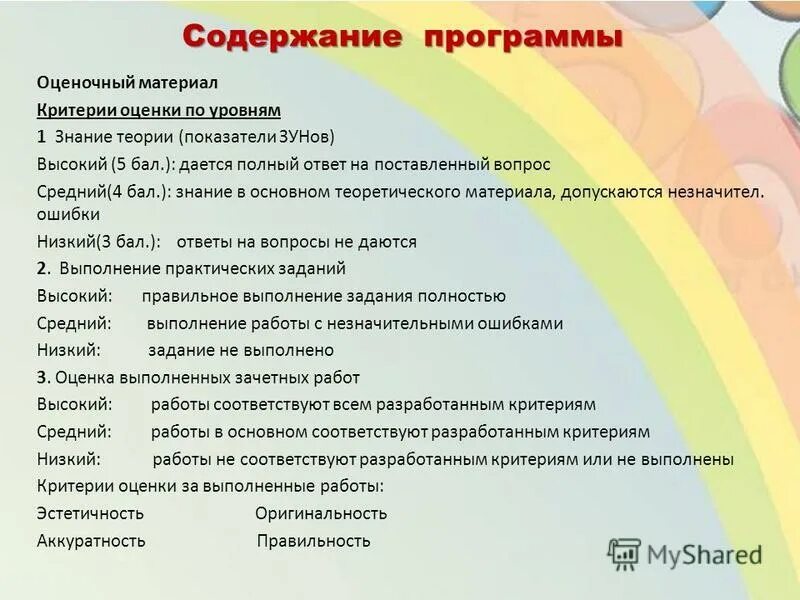 Содержание программы

Оценочный материал

Критерии оценки по уровням

1 Знание теории (показатели ЗУНов)

Высокий (5 бал.): дается полный ответ на поставленный вопрос

Средний(4 бал.): знание в основном теоретического материала, допускаются незначител. ошибки

Низкий(3 бал.): ответы на вопросы не даются

2. Выполнение практических заданий

Высокий: правильное выполнение задания полностью

Средний: выполнение работы с незначительными ошибками

Низкий: задание не выполнено

3. Оценка выполненных зачетных работ

Высокий: работы соответствуют всем разработанным критериям

Средний: работы в основном соответствуют разработанным критериям

Низкий: работы не соответствуют разработанным критериям или не выполнены

Критерии оценки за выполненные работы:

Эстетичность Оригинальность

Аккуратность Правильность

MyShared